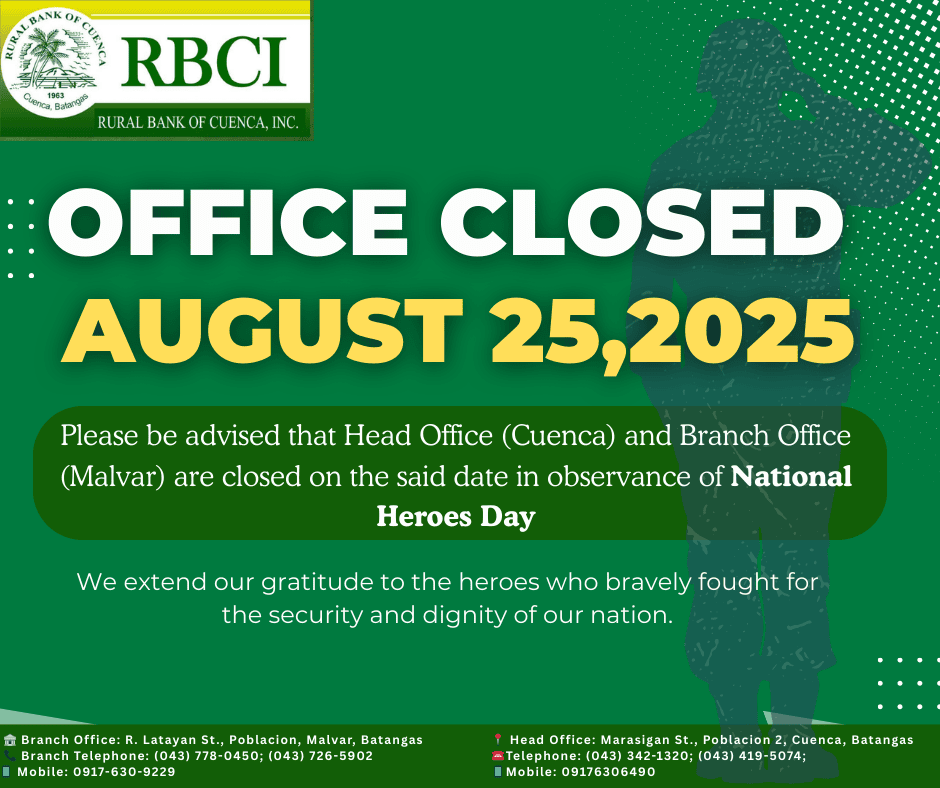 RURAL BANK OF CUENCA
1963
Cuenca, Batangas
RBCI
RURAL BANK OF CUENCA, INC.

OFFICE CLOSED
AUGUST 25,2025

Please be advised that Head Office (Cuenca) and Branch Office (Malvar) are closed on the said date in observance of National Heroes Day

We extend our gratitude to the heroes who bravely fought for the security and dignity of our nation.

Branch Office: R. Latayan St., Poblacion, Malvar, Batangas
Branch Telephone: (043) 778-0450; (043) 726-5902
Mobile: 0917-630-9229

Head Office: Marasigan St., Poblacion 2, Cuenca, Batangas
Telephone: (043) 342-1320; (043) 419-5074;
Mobile: 09176306490